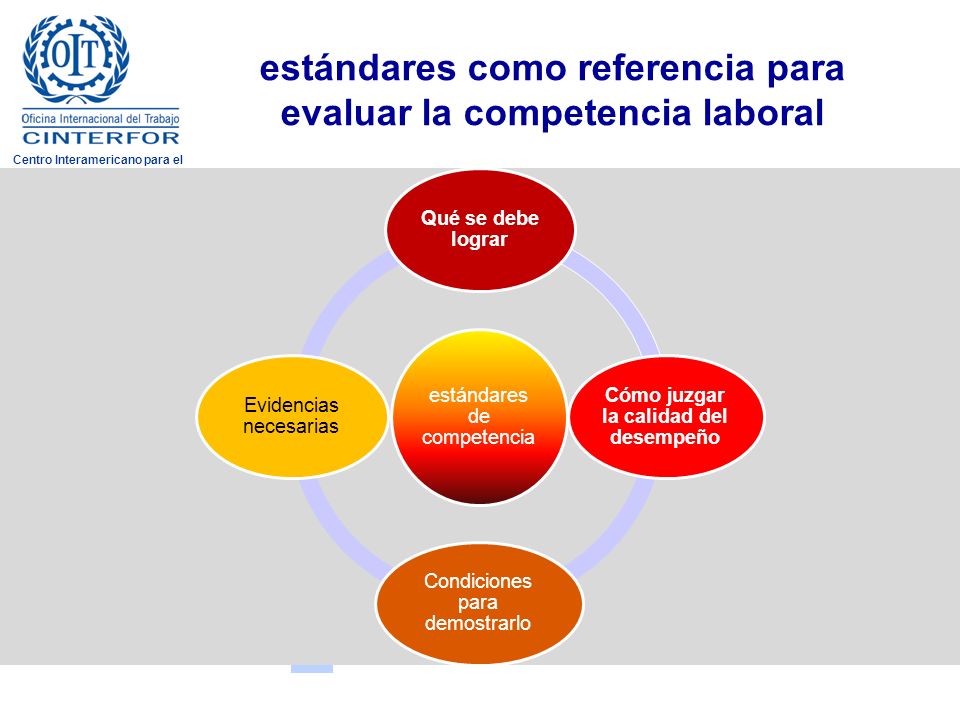 OIT
Oficina Internacional del Trabajo
CINTERFOR
Centro Interamericano para el

estándares como referencia para evaluar la competencia laboral

Qué se debe lograr

Cómo juzgar la calidad del desempeño

Condiciones para demostrarlo

Evidencias necesarias

estándares de competencia